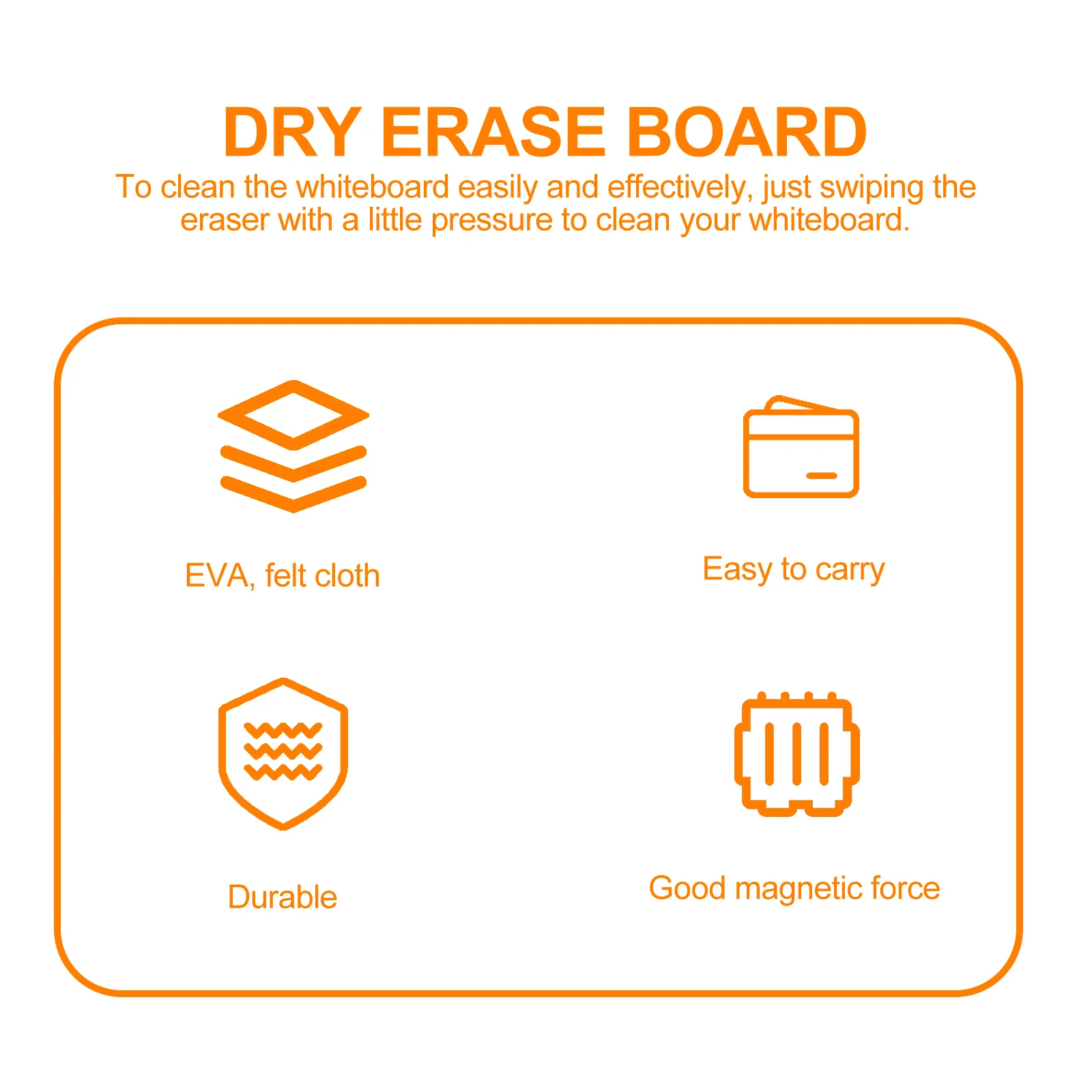 DRY ERASE BOARD

To clean the whiteboard easily and effectively, just swiping the eraser with a little pressure to clean your whiteboard.

EVA, felt cloth

Easy to carry

Durable

Good magnetic force